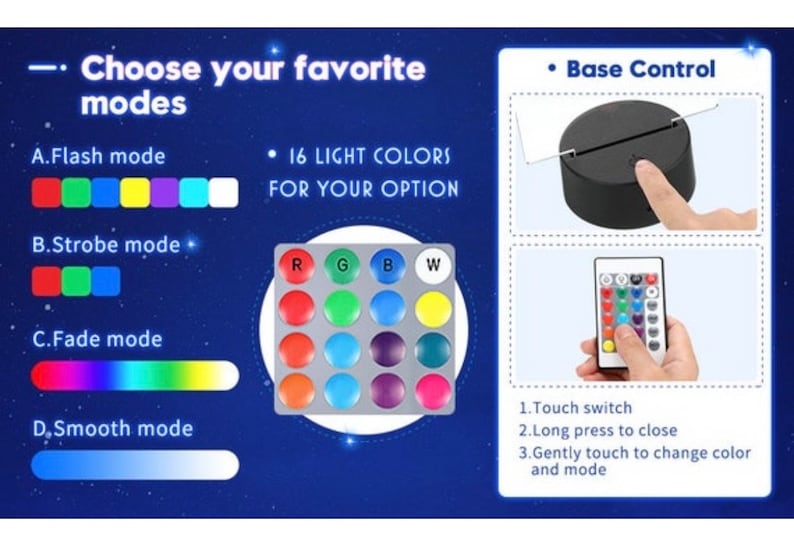 Choose your favorite modes

A.Flash mode

B.Strobe mode

C.Fade mode

D.Smooth mode

• 16 LIGHT COLORS FOR YOUR OPTION

R G B W

• Base Control

1.Touch switch
2.Long press to close
3.Gently touch to change color and mode